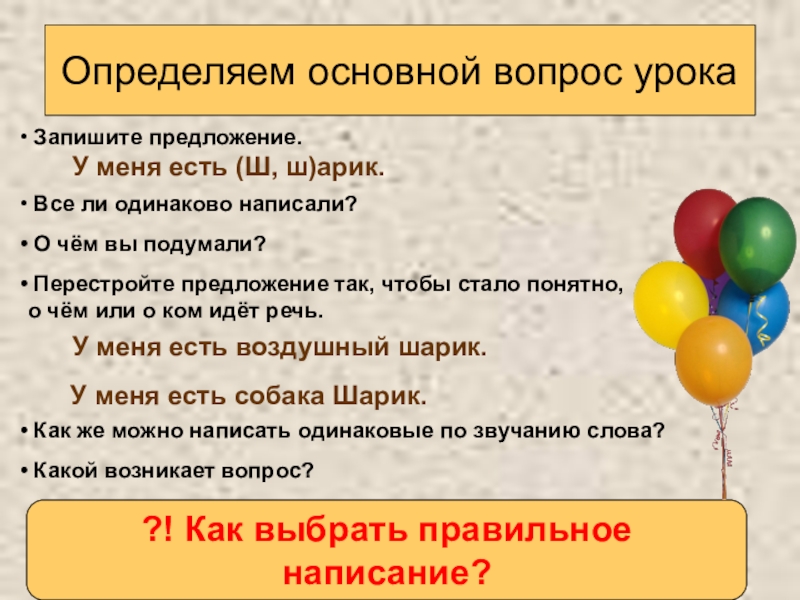 Определяем основной вопрос урока

• Запишите предложение.

У меня есть (Ш, ш)арик.

• Все ли одинаково написали?

• О чём вы подумали?

• Перестройте предложение так, чтобы стало понятно, о чём или о ком идёт речь.

У меня есть воздушный шарик.

У меня есть собака Шарик.

• Как же можно написать одинаковые по звучанию слова?

• Какой возникает вопрос?

?! Как выбрать правильное написание?